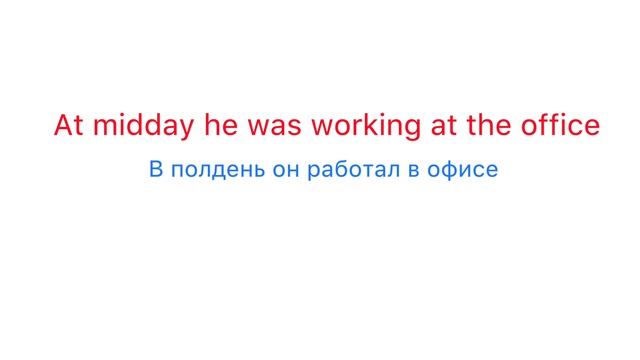 At midday he was working at the office

В полдень он работал в офисе